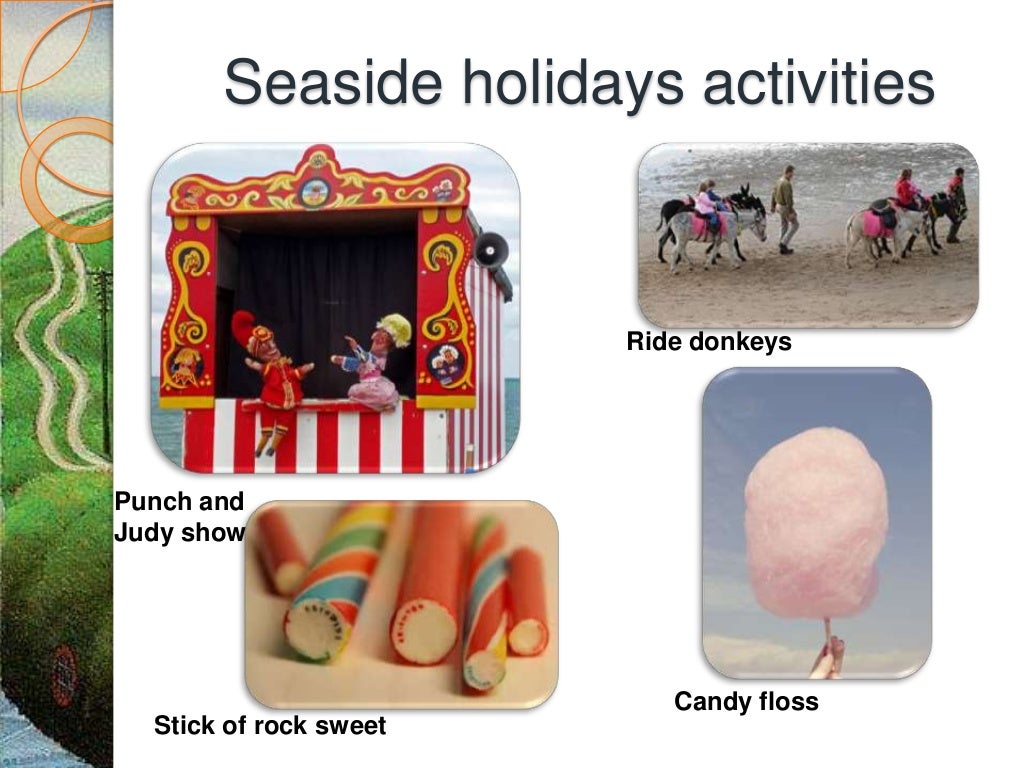 Seaside holidays activities

Ride donkeys

Punch and Judy show

Stick of rock sweet

Candy floss